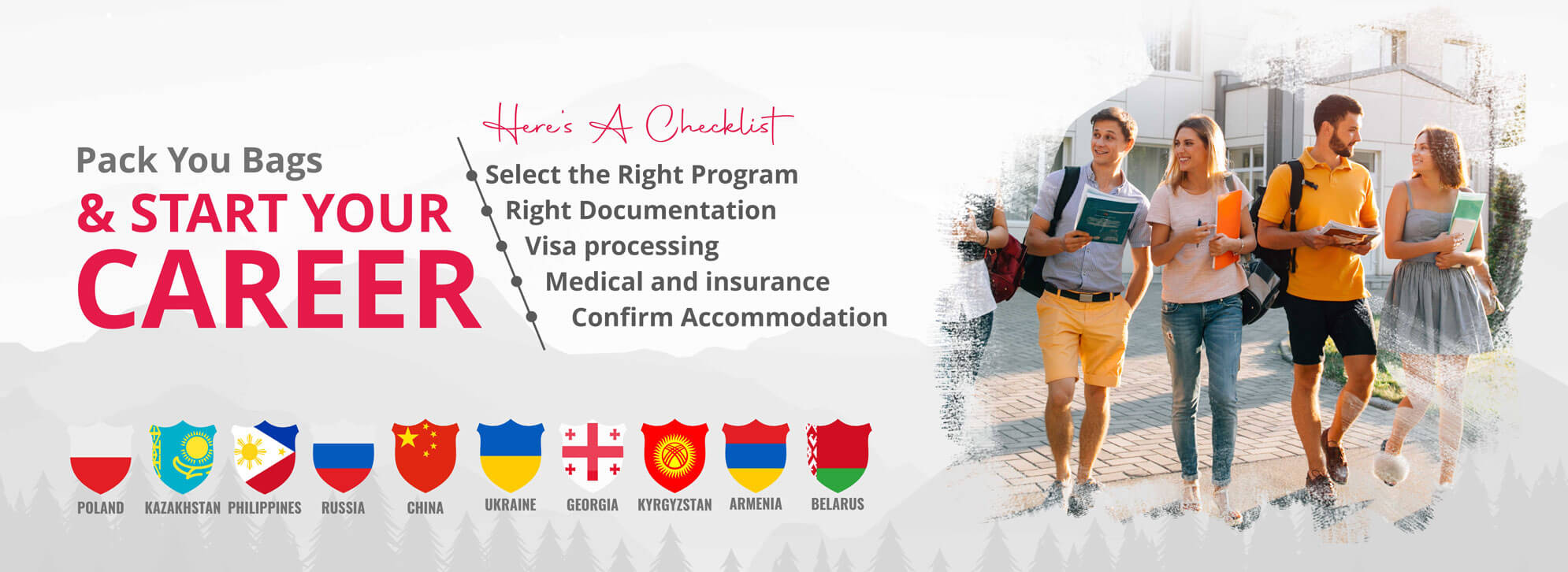 Pack You Bags
& START YOUR
CAREER

Here's A Checklist
Select the Right Program
Right Documentation
Visa processing
Medical and insurance
Confirm Accommodation

POLAND
KAZAKHSTAN
PHILIPPINES
RUSSIA
CHINA
UKRAINE
GEORGIA
KYRGYZSTAN
ARMENIA
BELARUS